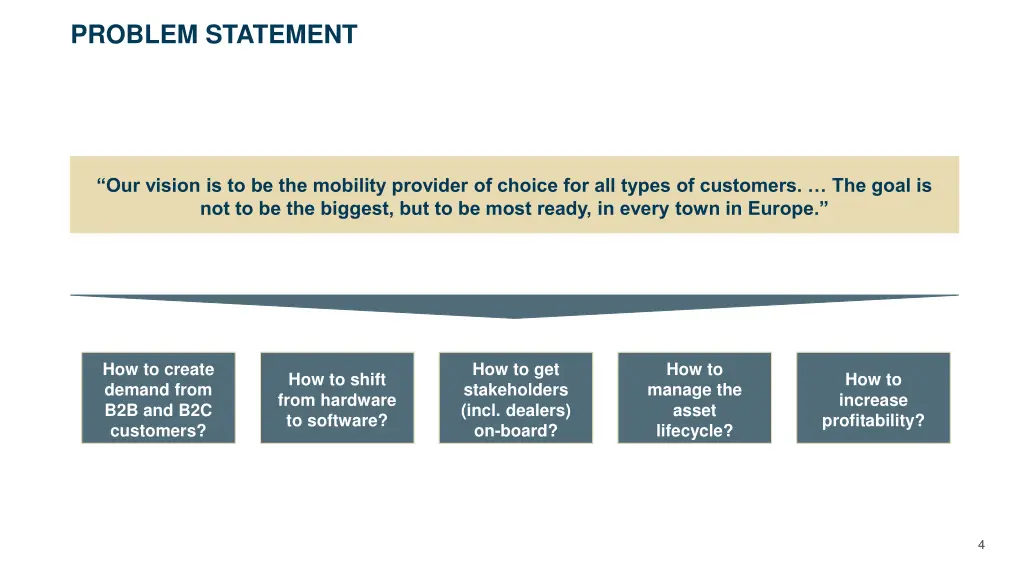 PROBLEM STATEMENT

“Our vision is to be the mobility provider of choice for all types of customers. … The goal is not to be the biggest, but to be most ready, in every town in Europe.”

How to create demand from B2B and B2C customers?

How to shift from hardware to software?

How to get stakeholders (incl. dealers) on-board?

How to manage the asset lifecycle?

How to increase profitability?

4